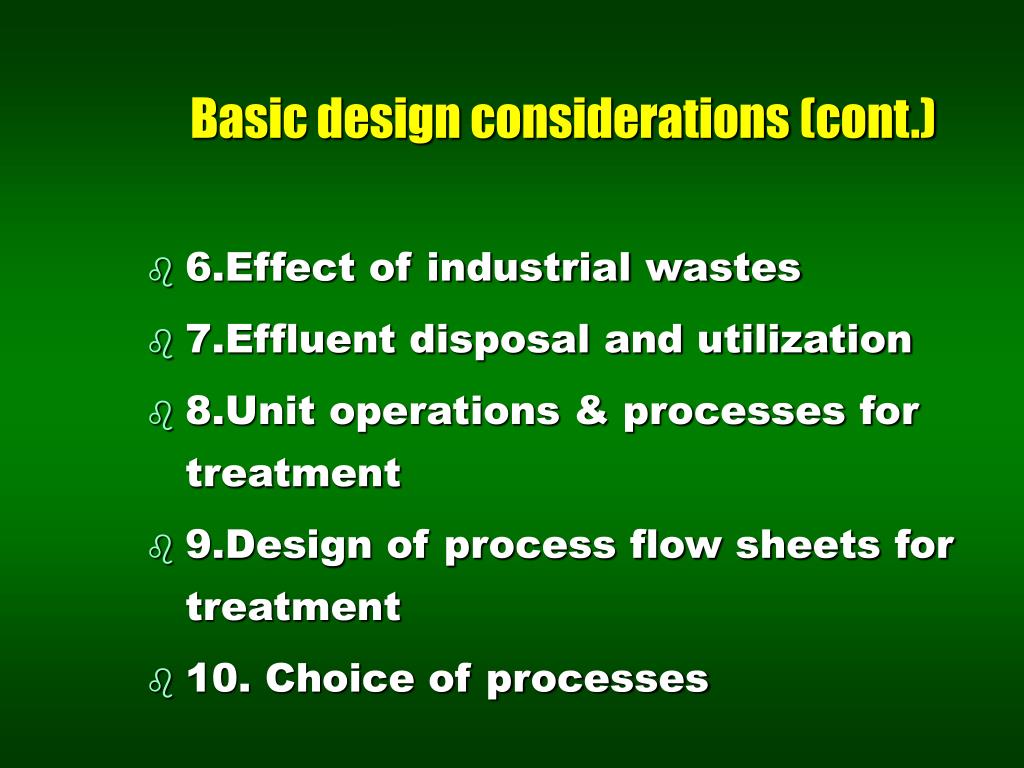 Basic design considerations (cont.)

6.Effect of industrial wastes

7.Effluent disposal and utilization

8.Unit operations & processes for treatment

9.Design of process flow sheets for treatment

10. Choice of processes